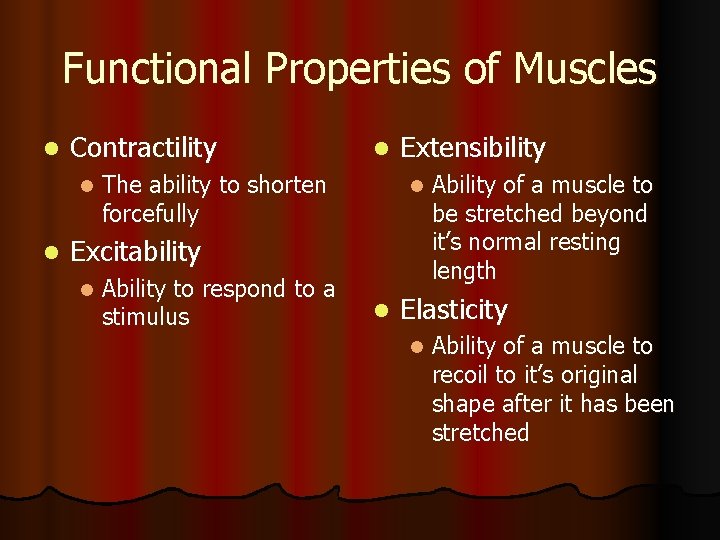 Functional Properties of Muscles

- Contractility
  - The ability to shorten forcefully
- Excitability
  - Ability to respond to a stimulus

- Extensibility
  - Ability of a muscle to be stretched beyond it's normal resting length
- Elasticity
  - Ability of a muscle to recoil to it's original shape after it has been stretched